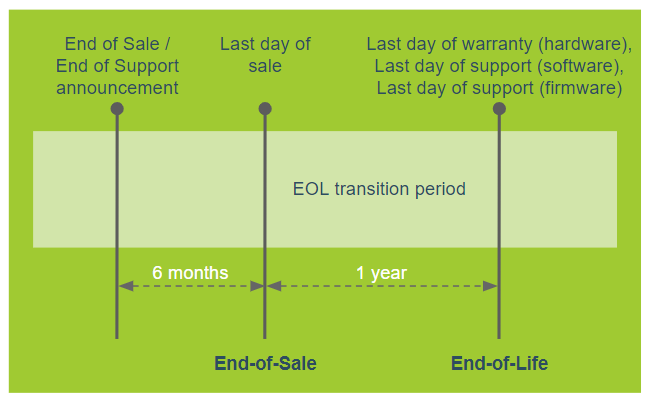 End of Sale /
End of Support
announcement

Last day of
sale

Last day of warranty (hardware),
Last day of support (software),
Last day of support (firmware)

EOL transition period

6 months

1 year

End-of-Sale

End-of-Life